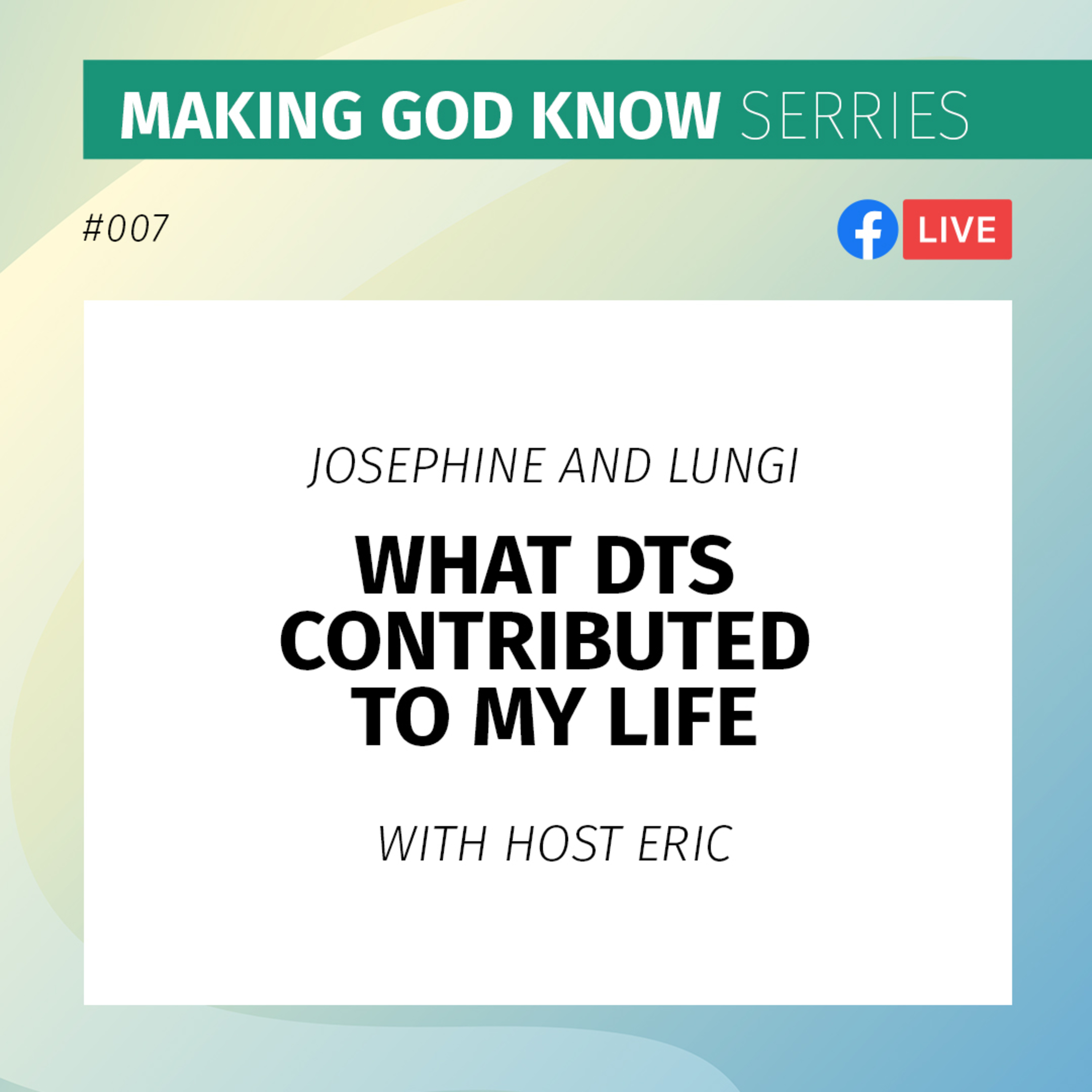 MAKING GOD KNOW SERRIES

#007

f LIVE

JOSEPHINE AND LUNGI

WHAT DTS CONTRIBUTED TO MY LIFE

WITH HOST ERIC